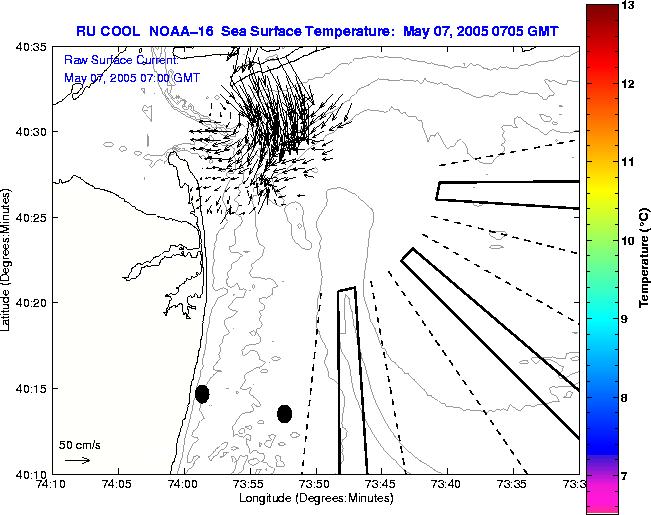 RU COOL NOAA–16 Sea Surface Temperature: May 07, 2005 0705 GMT

Raw Surface Current:
May 07, 2005 07:00 GMT

40:35
40:30
40:25
40:20
40:15
40:10

Latitude (Degrees:Minutes)

50 cm/s

74:10 74:05 74:00 73:55 73:50 73:45 73:40 73:35 73:3

Longitude (Degrees:Minutes)

13
12
11
10
9
8
7

Temperature (°C)